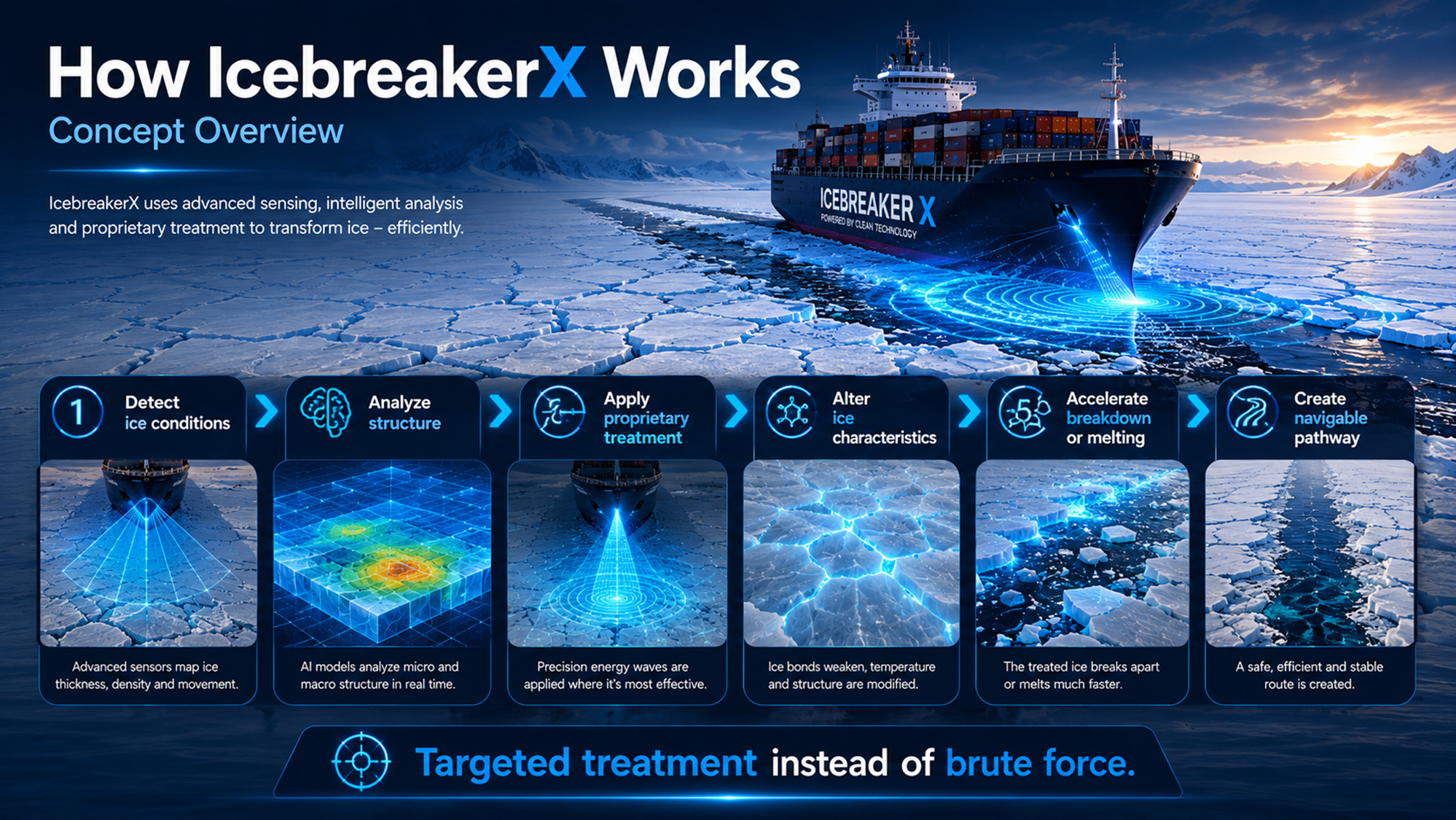 How IcebreakerX Works

Concept Overview

IcebreakerX uses advanced sensing, intelligent analysis and proprietary treatment to transform ice – efficiently.

ICEBREAKER X
POWERED BY CLEAN TECHNOLOGY

1 Detect ice conditions

Advanced sensors map ice thickness, density and movement.

Analyze structure

AI models analyze micro and macro structure in real time.

Apply proprietary treatment

Precision energy waves are applied where it's most effective.

Alter ice characteristics

Ice bonds weaken, temperature and structure are modified.

5 Accelerate breakdown or melting

The treated ice breaks apart or melts much faster.

Create navigable pathway

A safe, efficient and stable route is created.

Targeted treatment instead of brute force.